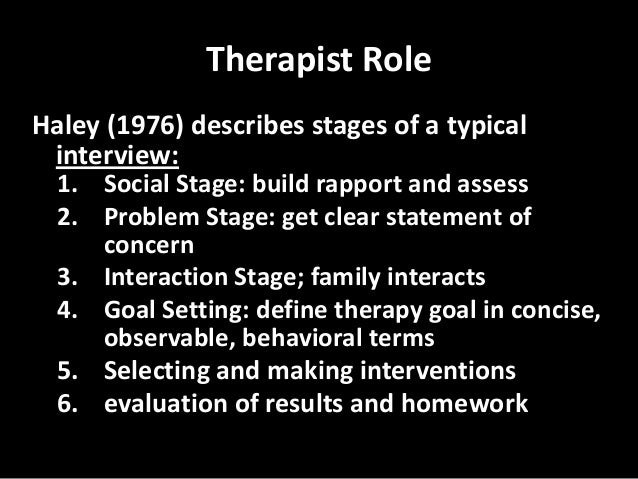 Therapist Role

Haley (1976) describes stages of a typical interview:
1. Social Stage: build rapport and assess
2. Problem Stage: get clear statement of concern
3. Interaction Stage; family interacts
4. Goal Setting: define therapy goal in concise, observable, behavioral terms
5. Selecting and making interventions
6. evaluation of results and homework